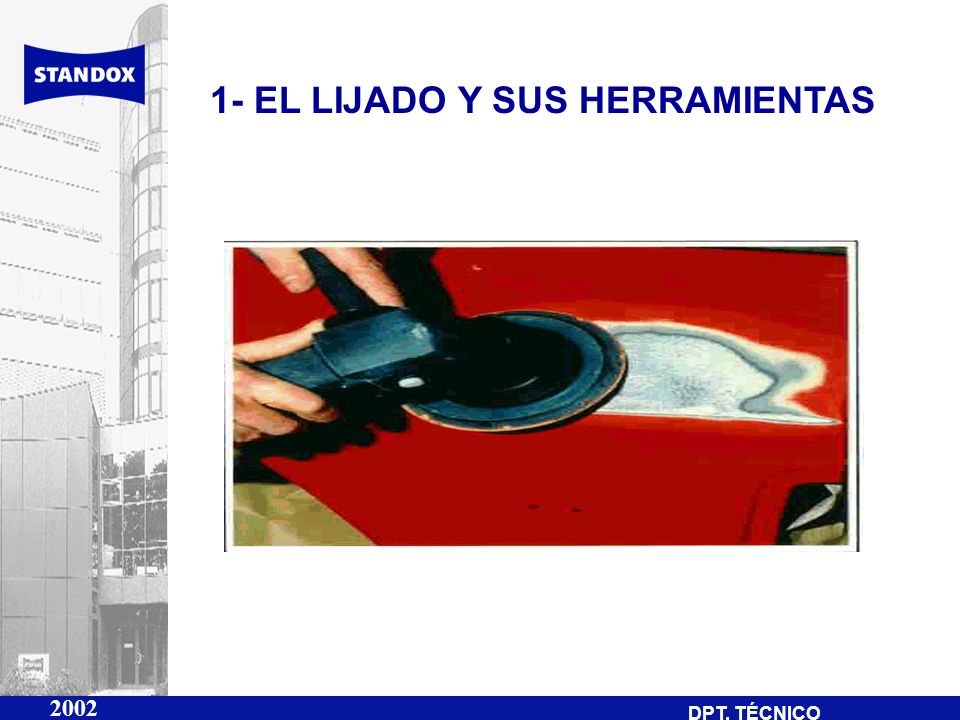 STANDOX

1- EL LIJADO Y SUS HERRAMIENTAS

2002

DPT. TÉCNICO